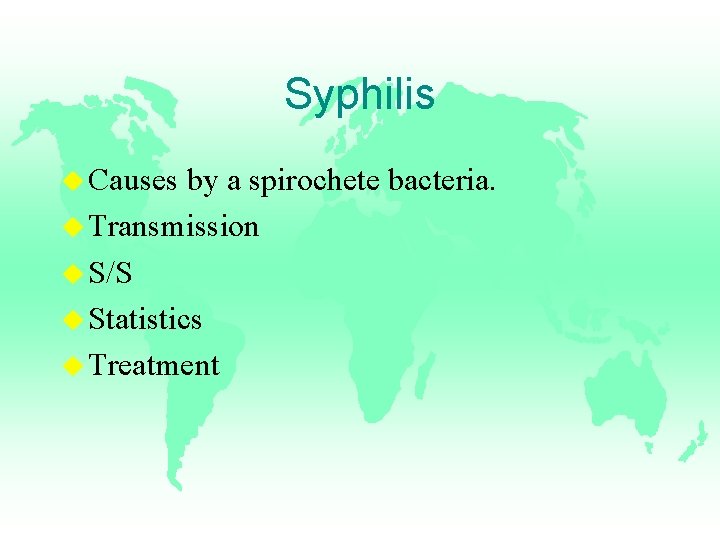 Syphilis

Causes by a spirochete bacteria.
Transmission
S/S
Statistics
Treatment